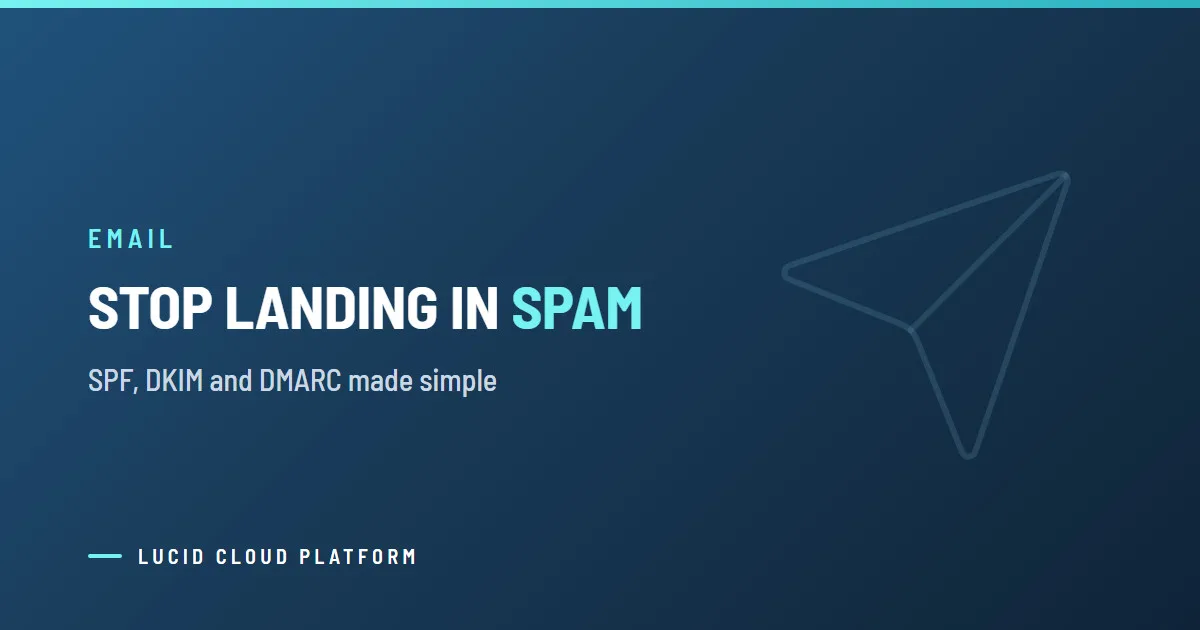 EMAIL

STOP LANDING IN SPAM

SPF, DKIM and DMARC made simple

LUCID CLOUD PLATFORM